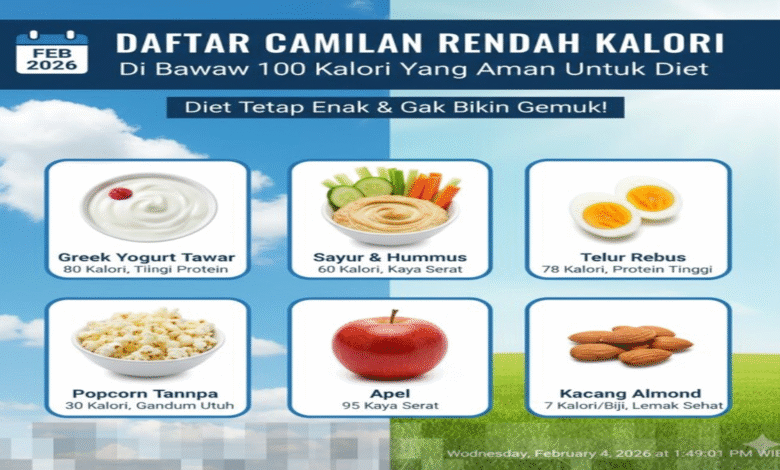 FEB 2026

DAFTAR CAMILAN RENDAH KALORI
Di Bawaw 100 Kalori Yang Aman Untuk Diet

Diet Tetap Enak & Gak Bikin Gemuk!

Greek Yogurt Tawar
80 Kalori, Tiingi Protein

Sayur & Hummus
60 Kalori, Kaya Serat

Telur Rebus
78 Kalori, Protein Tinggi

Popcorn Tannpa
30 Kalori, Gandum Utuh

Apel
95 Kaya Serat

Kacang Almond
7 Kalori/Biji, Lemak Sehat

Wednesday, February 4, 2026 at 1:49:01 PM WIB